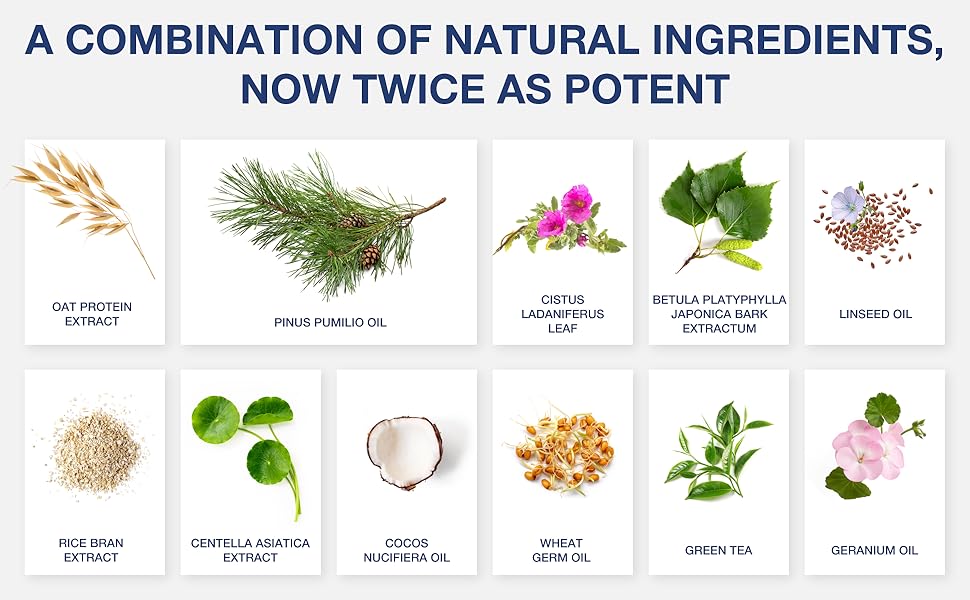 A COMBINATION OF NATURAL INGREDIENTS, NOW TWICE AS POTENT

OAT PROTEIN EXTRACT

PINUS PUMILIO OIL

CISTUS LADANIFERUS LEAF

BETULA PLATYPHYLLA JAPONICA BARK EXTRACTUM

LINSEED OIL

RICE BRAN EXTRACT

CENTELLA ASIATICA EXTRACT

COCOS NUCIFIERA OIL

WHEAT GERM OIL

GREEN TEA

GERANIUM OIL